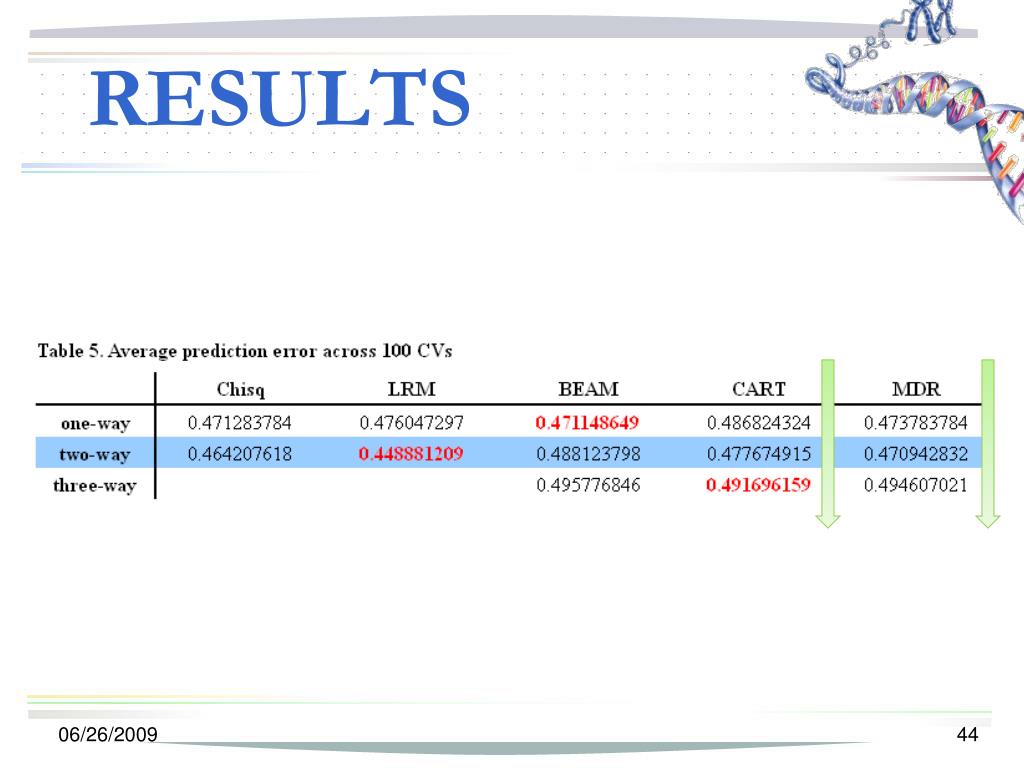 RESULTS

Table 5. Average prediction error across 100 CVs

| | Chisq | LRM | BEAM | CART | MDR |
|---|---|---|---|---|---|
| one-way | 0.471283784 | 0.476047297 | 0.471148649 | 0.486824324 | 0.473783784 |
| two-way | 0.464207618 | 0.448881209 | 0.488123798 | 0.477674915 | 0.470942832 |
| three-way | | | 0.495776846 | 0.491696159 | 0.494607021 |

06/26/2009

44